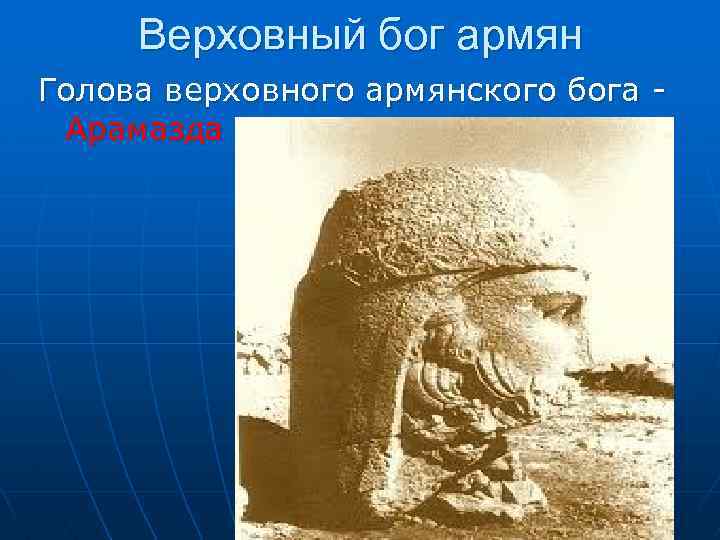 Верховный бог армян

Голова верховного армянского бога - Арамазда